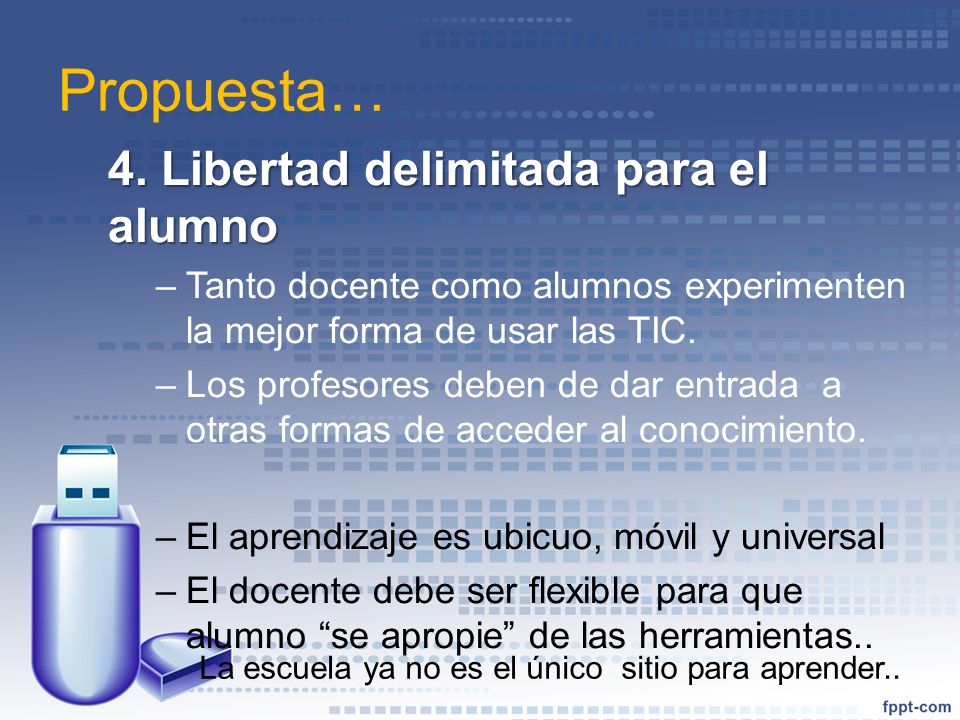 Propuesta…

4. Libertad delimitada para el alumno

– Tanto docente como alumnos experimenten la mejor forma de usar las TIC.

– Los profesores deben de dar entrada a otras formas de acceder al conocimiento.

– El aprendizaje es ubicuo, móvil y universal

– El docente debe ser flexible para que alumno “se apropie” de las herramientas..

La escuela ya no es el único sitio para aprender..

fppt-com